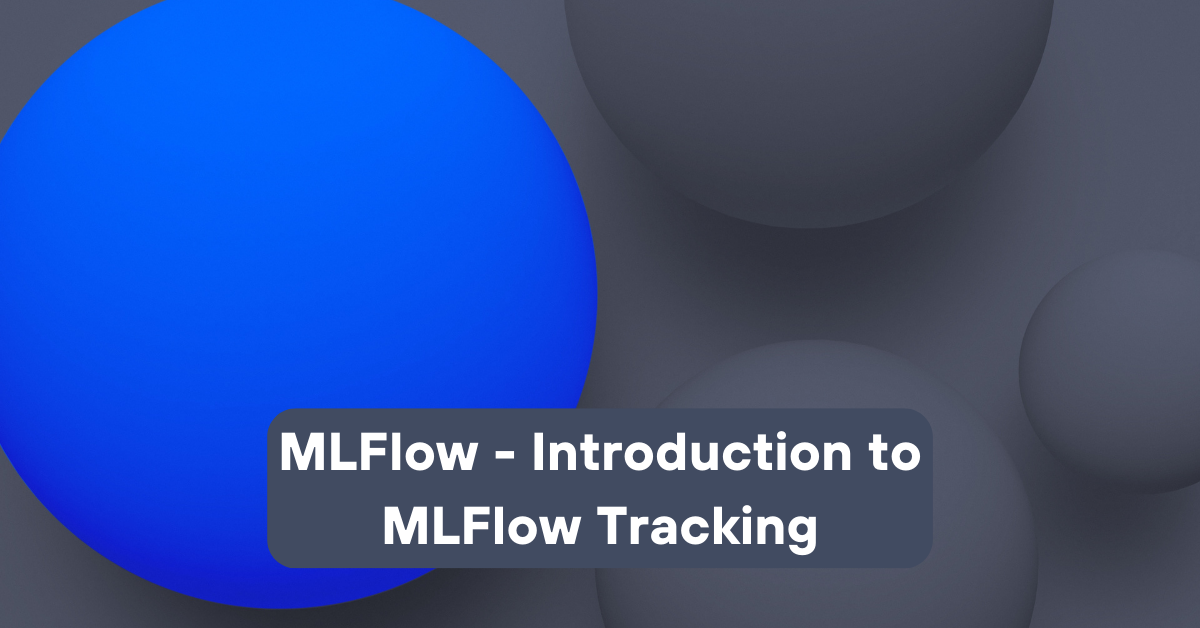 MLFlow - Introduction to MLFlow Tracking